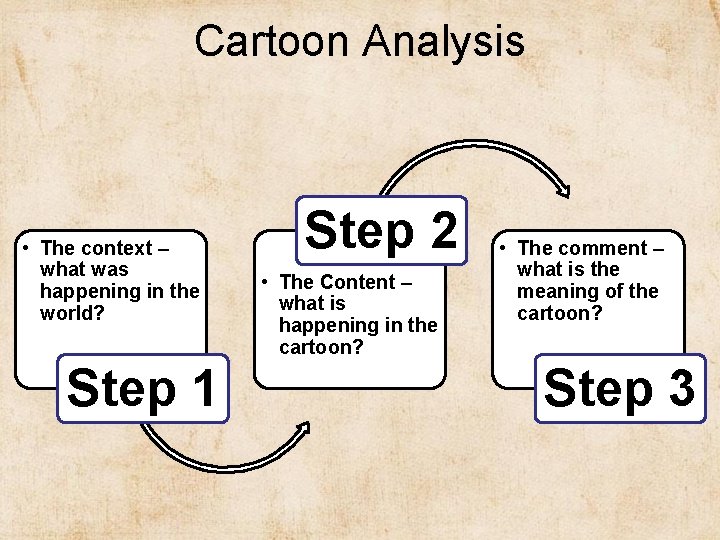 Cartoon Analysis

• The context – what was happening in the world?

Step 1

Step 2

• The Content – what is happening in the cartoon?

• The comment – what is the meaning of the cartoon?

Step 3